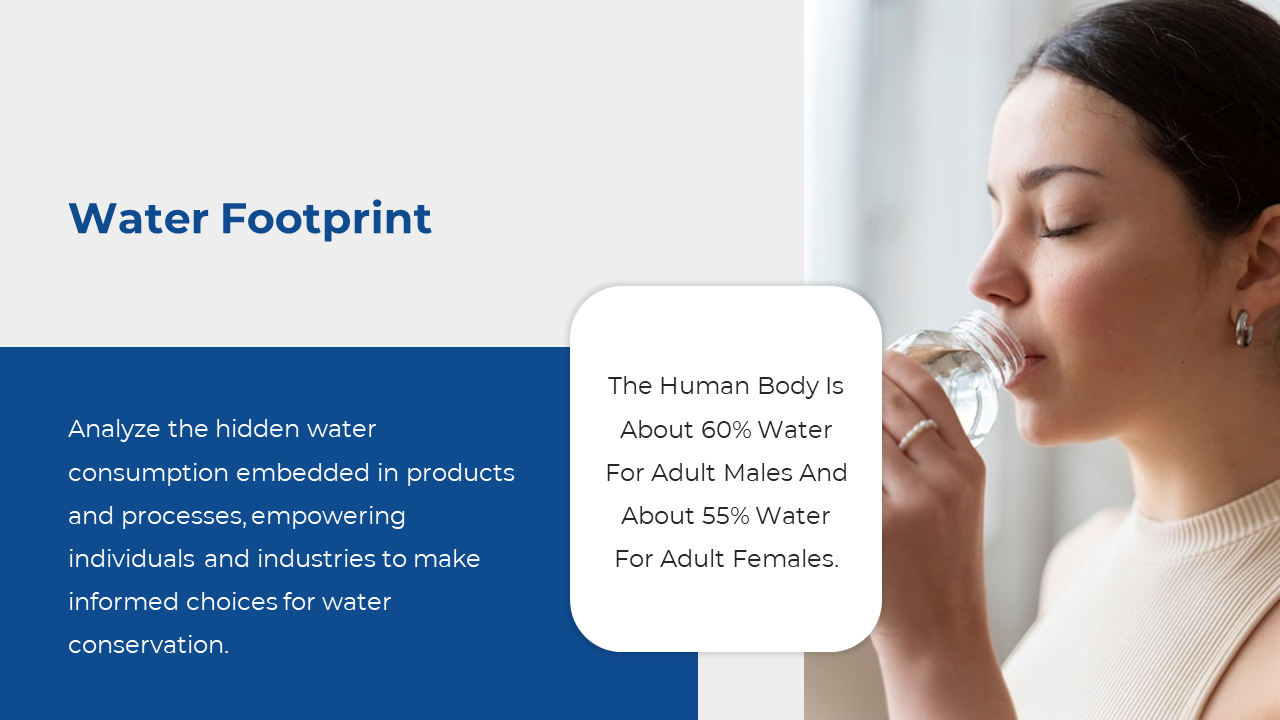 Water Footprint

Analyze the hidden water consumption embedded in products and processes, empowering individuals and industries to make informed choices for water conservation.

The Human Body Is About 60% Water For Adult Males And About 55% Water For Adult Females.